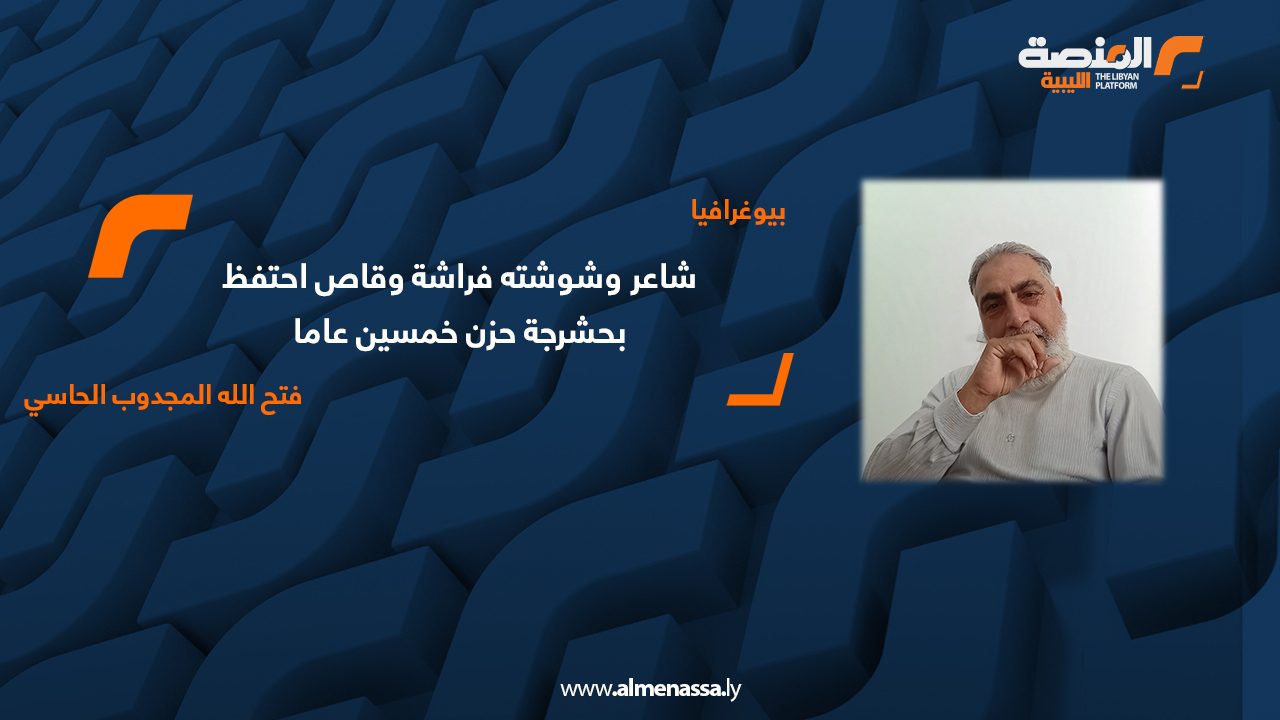 المنصة الليبية
THE LIBYAN PLATFORM

بيوغرافيا

شاعر وشوشته فراشة وقاص احتفظ بحشرجة حزن خمسين عاما

فتح الله المجدوب الحاسي

www.almenassa.ly